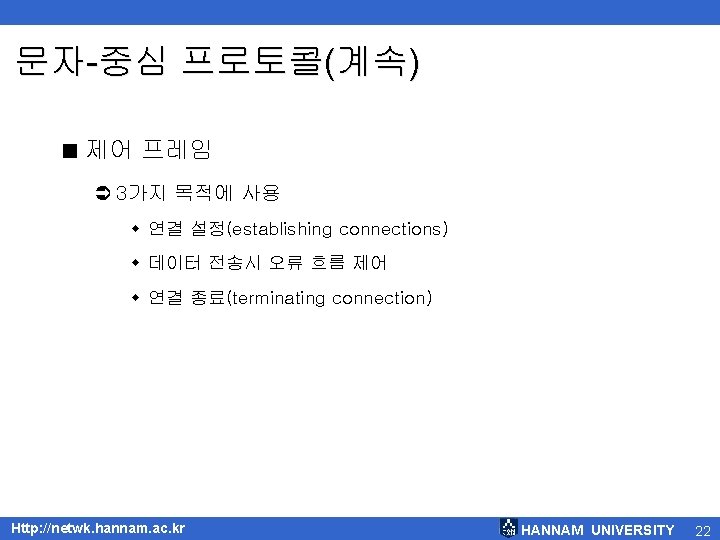 문자-중심 프로토콜(계속)

■ 제어 프레임

➲ 3가지 목적에 사용

◆ 연결 설정(establishing connections)

◆ 데이터 전송시 오류 흐름 제어

◆ 연결 종료(terminating connection)

Http://netwk.hannam.ac.kr

HANNAM UNIVERSITY 22